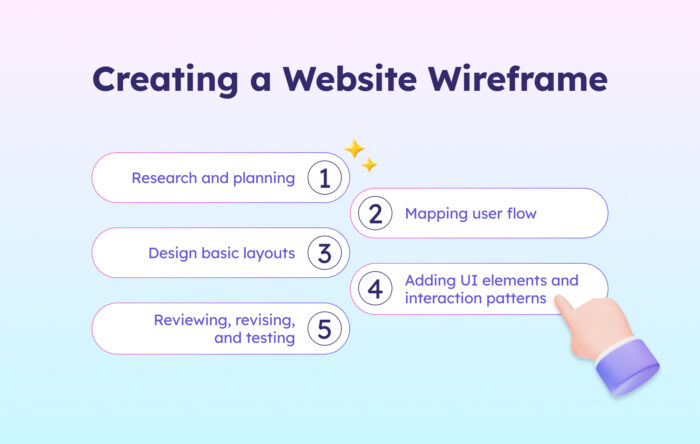 Creating a Website Wireframe

Research and planning 1

2 Mapping user flow

Design basic layouts 3

4 Adding UI elements and interaction patterns

Reviewing, revising, and testing 5